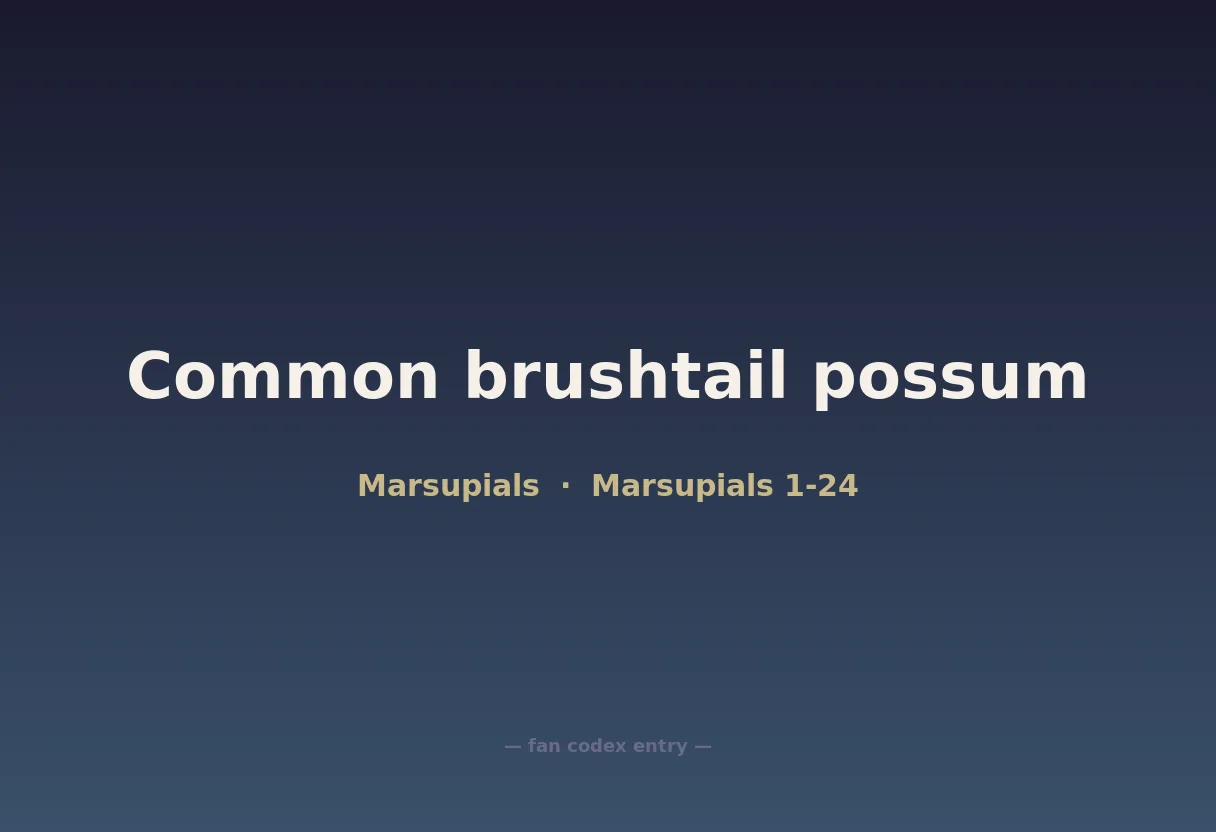 Common brushtail possum

Marsupials · Marsupials 1-24

— fan codex entry —